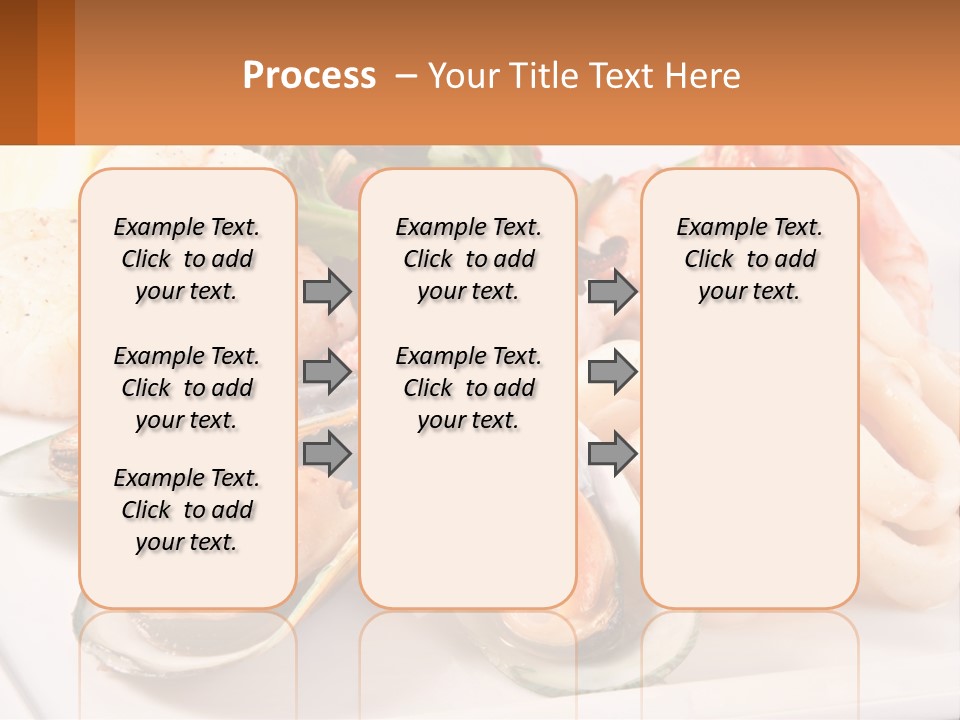 Process – Your Title Text Here

Example Text. Click to add your text.

Example Text. Click to add your text.

Example Text. Click to add your text.

Example Text. Click to add your text.

Example Text. Click to add your text.

Example Text. Click to add your text.